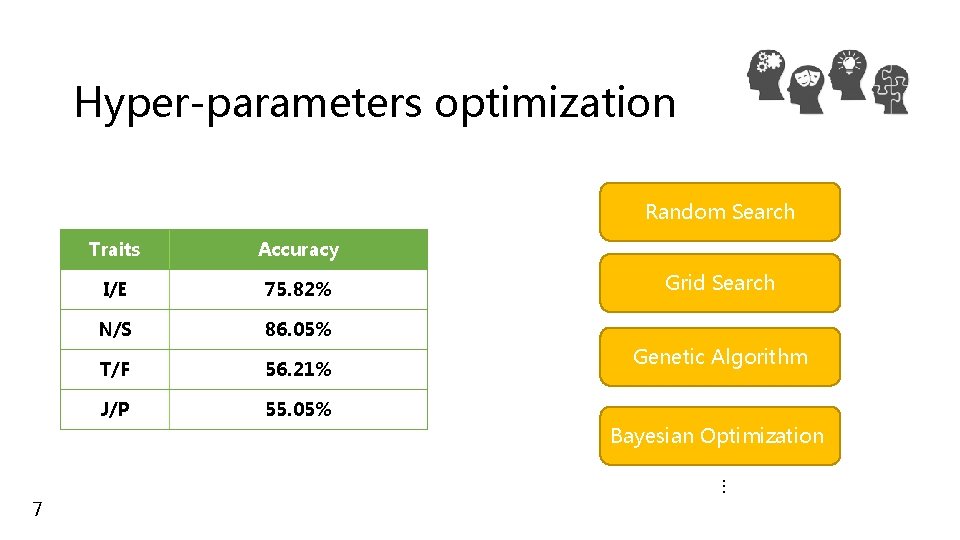 Hyper-parameters optimization

| Traits | Accuracy |
|---|---|
| I/E | 75.82% |
| N/S | 86.05% |
| T/F | 56.21% |
| J/P | 55.05% |

Random Search

Grid Search

Genetic Algorithm

Bayesian Optimization

⋮

7